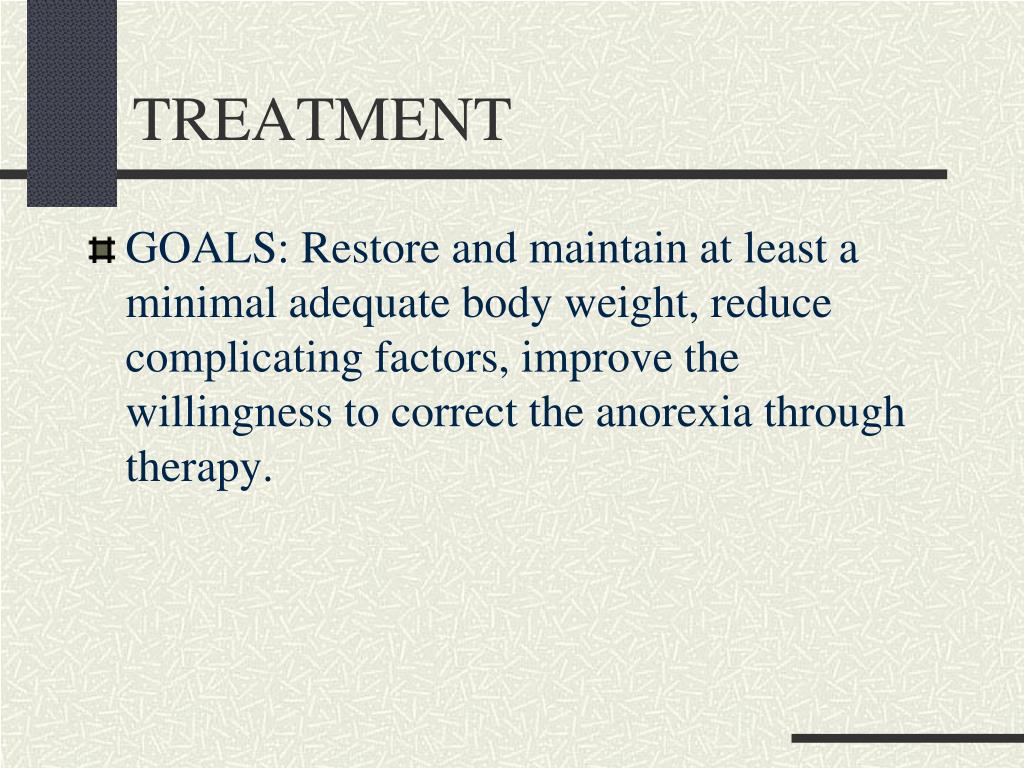 TREATMENT

GOALS: Restore and maintain at least a minimal adequate body weight, reduce complicating factors, improve the willingness to correct the anorexia through therapy.